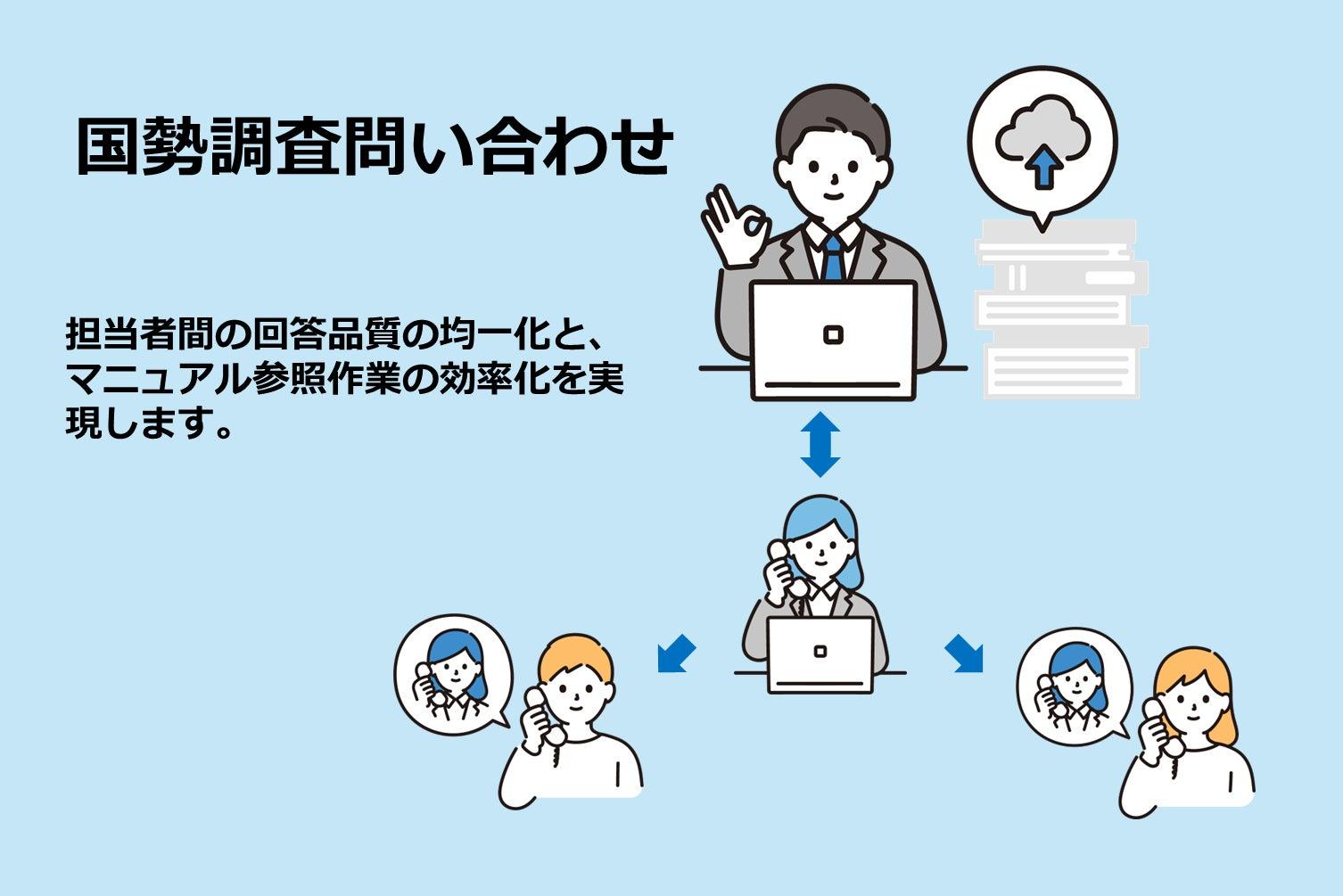 国勢調査問い合わせ

担当者間の回答品質の均一化と、マニュアル参照作業の効率化を実現します。